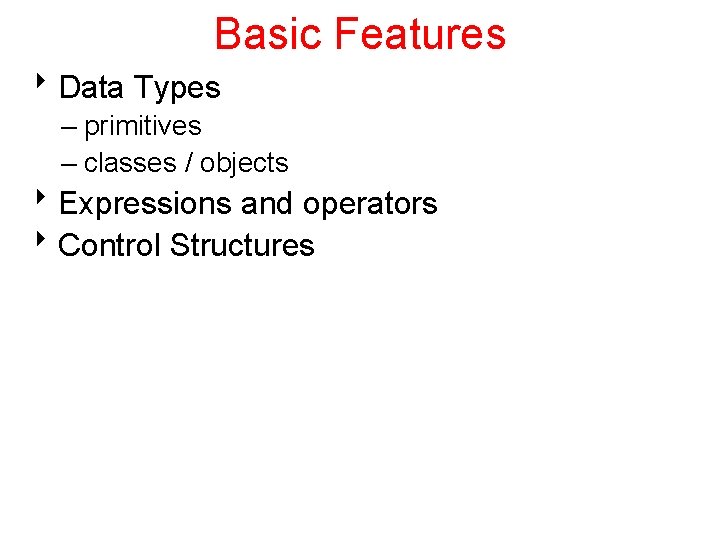 Basic Features

‣ Data Types
– primitives
– classes / objects
‣ Expressions and operators
‣ Control Structures